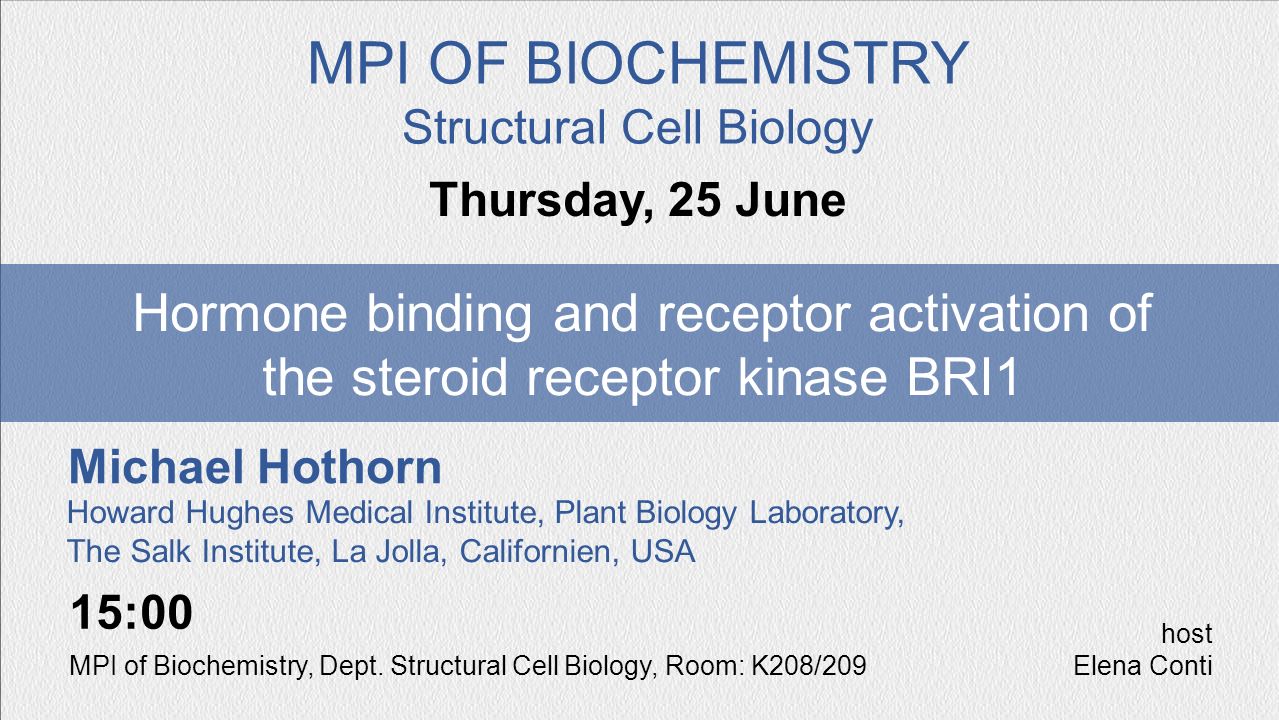 MPI OF BIOCHEMISTRY
Structural Cell Biology

Thursday, 25 June

Hormone binding and receptor activation of the steroid receptor kinase BRI1

Michael Hothorn
Howard Hughes Medical Institute, Plant Biology Laboratory, The Salk Institute, La Jolla, Californien, USA

15:00

MPI of Biochemistry, Dept. Structural Cell Biology, Room: K208/209

host
Elena Conti